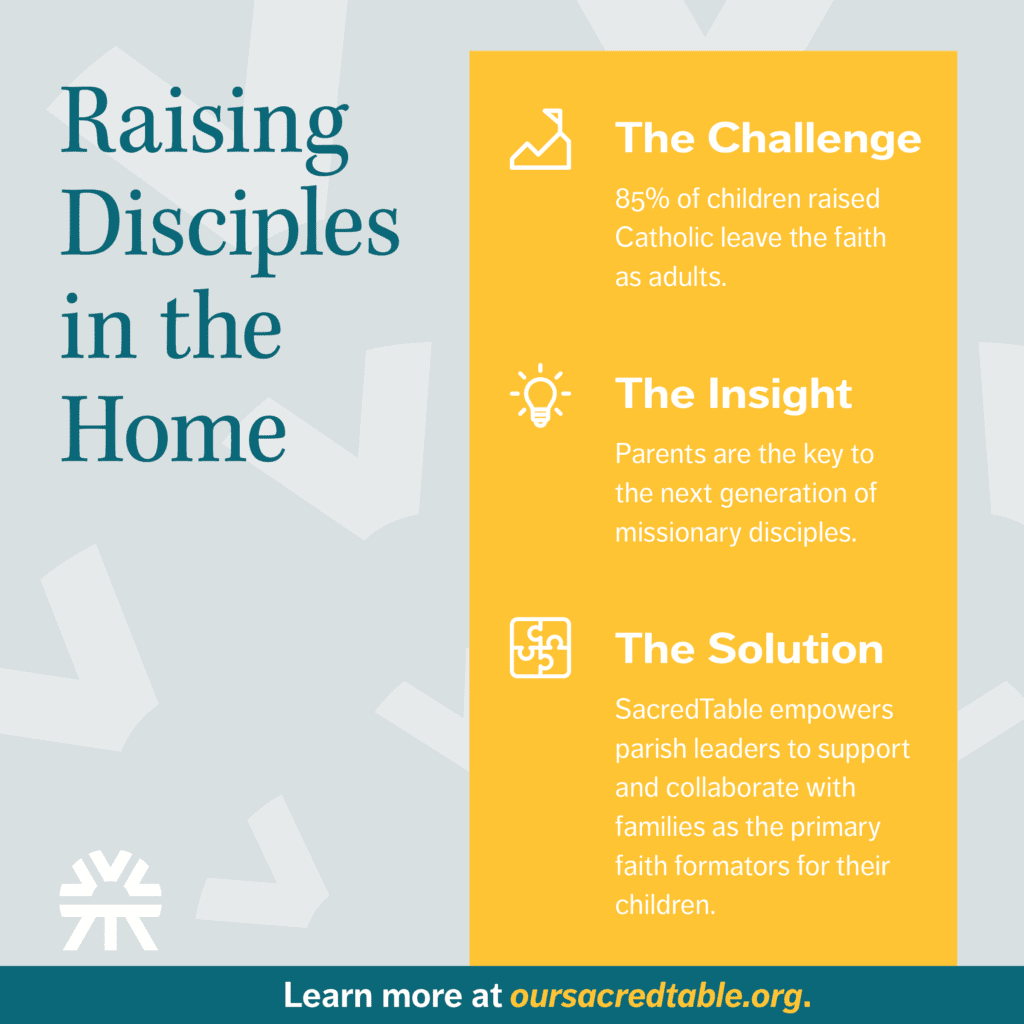 Raising Disciples in the Home

The Challenge

85% of children raised Catholic leave the faith as adults.

The Insight

Parents are the key to the next generation of missionary disciples.

The Solution

SacredTable empowers parish leaders to support and collaborate with families as the primary faith formators for their children.

Learn more at oursacredtable.org.